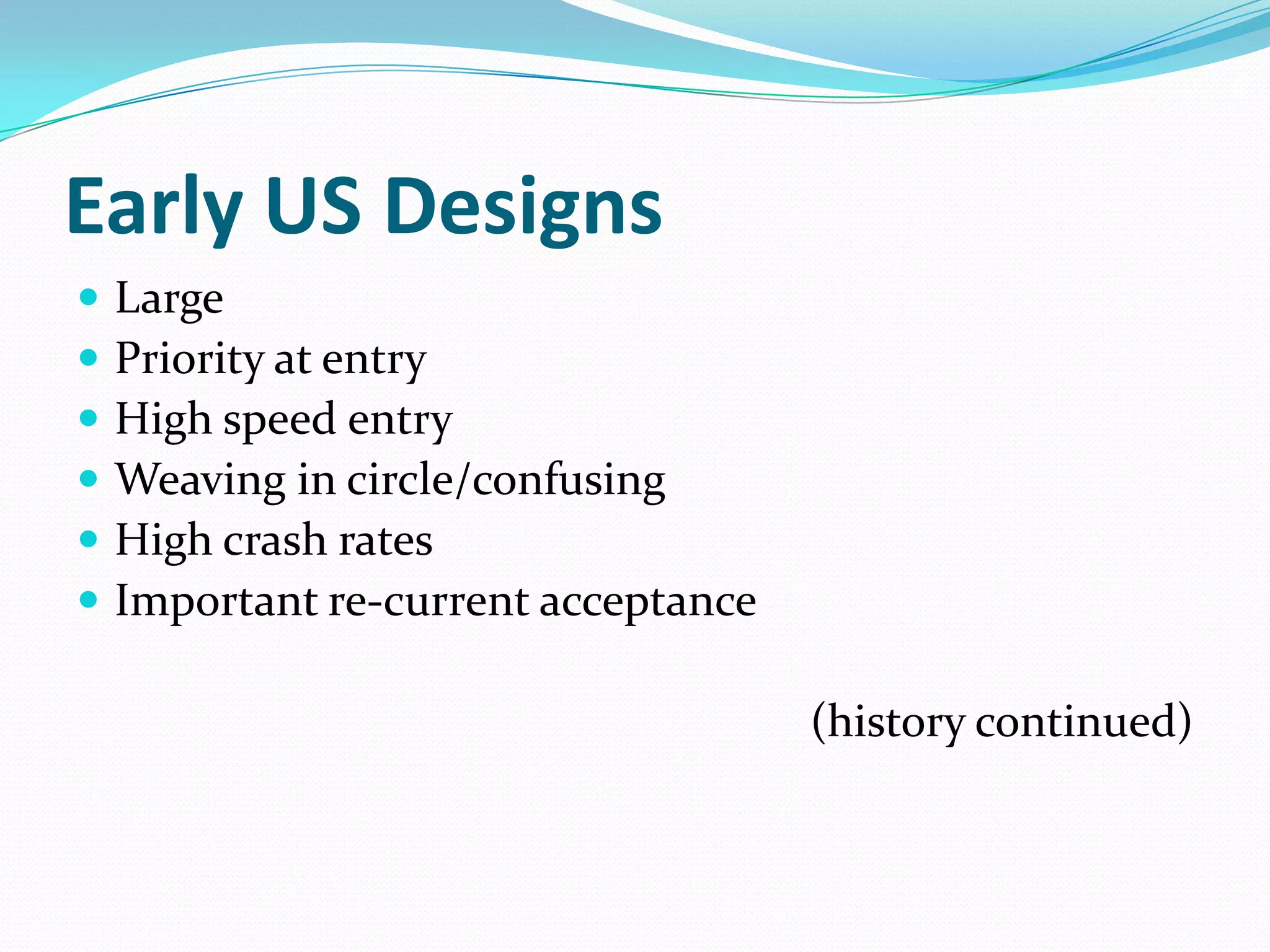 Early US Designs

- Large
- Priority at entry
- High speed entry
- Weaving in circle/confusing
- High crash rates
- Important re-current acceptance

(history continued)